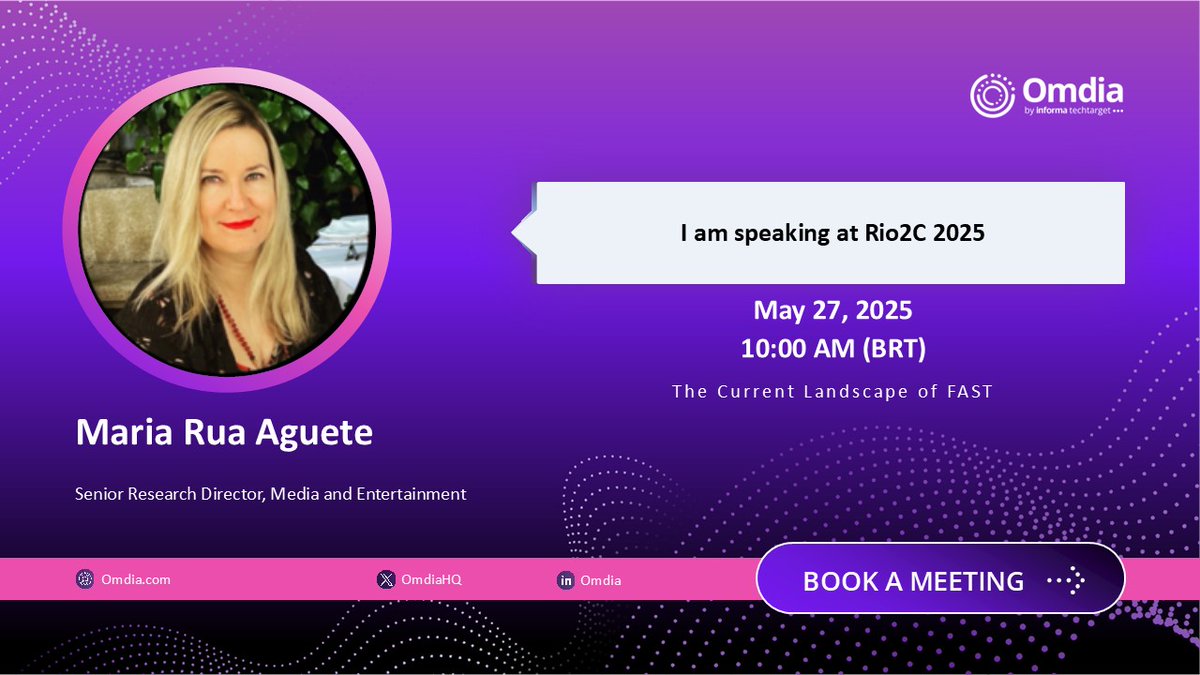 Omdia
by informa techtarget

I am speaking at Rio2C 2025

May 27, 2025
10:00 AM (BRT)

The Current Landscape of FAST

Maria Rua Aguete

Senior Research Director, Media and Entertainment

Omdia.com

OmdiaHQ

Omdia

BOOK A MEETING